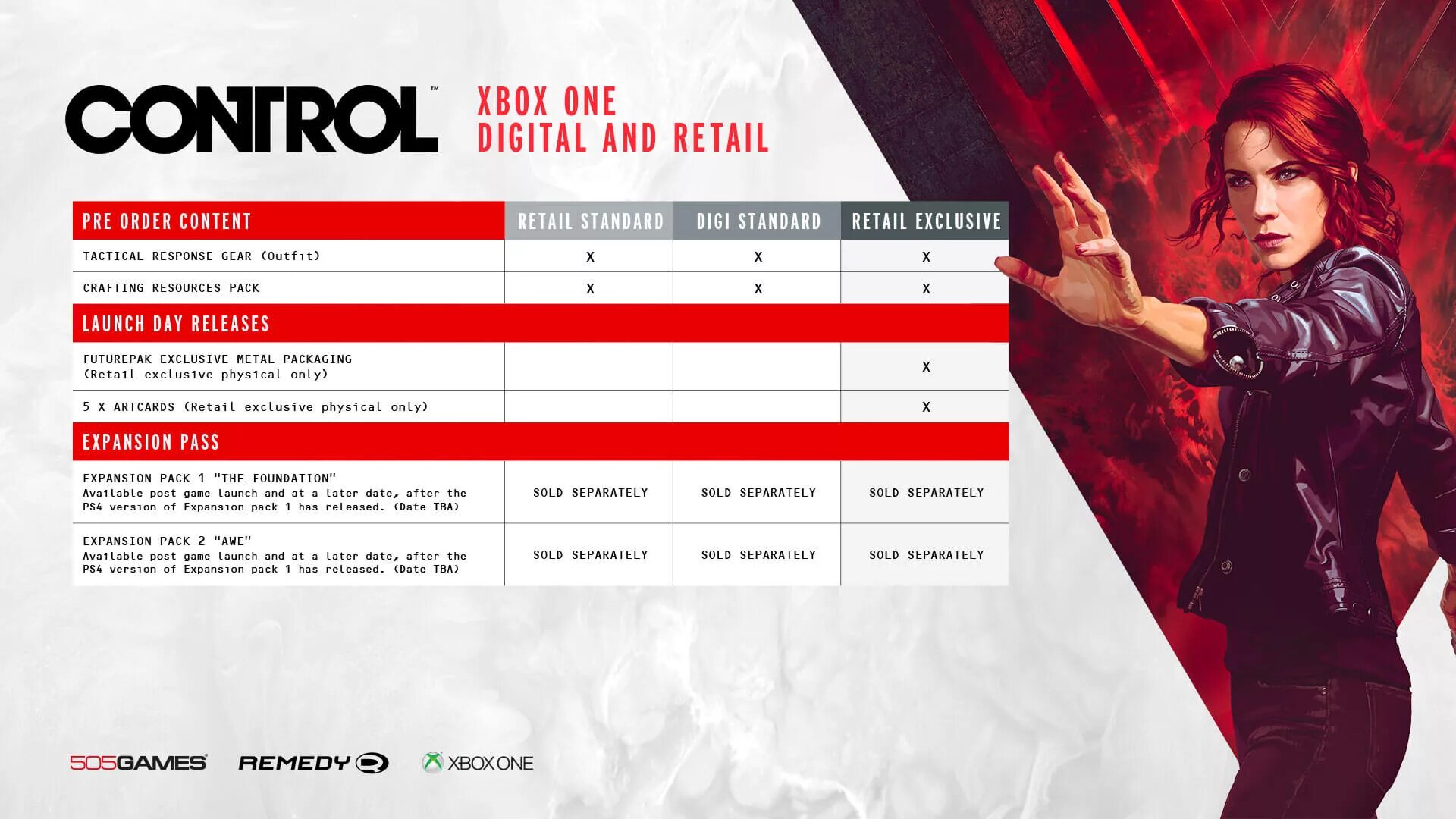 CONTROL™

XBOX ONE
DIGITAL AND RETAIL

| PRE ORDER CONTENT | RETAIL STANDARD | DIGI STANDARD | RETAIL EXCLUSIVE |
|---|---|---|---|
| TACTICAL RESPONSE GEAR (Outfit) | X | X | X |
| CRAFTING RESOURCES PACK | X | X | X |
| LAUNCH DAY RELEASES | | | |
| FUTUREPAK EXCLUSIVE METAL PACKAGING (Retail exclusive physical only) | | | X |
| 5 X ARTCARDS (Retail exclusive physical only) | | | X |
| EXPANSION PASS | | | |
| EXPANSION PACK 1 "THE FOUNDATION" Available post game launch and at a later date, after the PS4 version of Expansion pack 1 has released. (Date TBA) | SOLD SEPARATELY | SOLD SEPARATELY | SOLD SEPARATELY |
| EXPANSION PACK 2 "AWE" Available post game launch and at a later date, after the PS4 version of Expansion pack 1 has released. (Date TBA) | SOLD SEPARATELY | SOLD SEPARATELY | SOLD SEPARATELY |

505GAMES REMEDY XBOX ONE